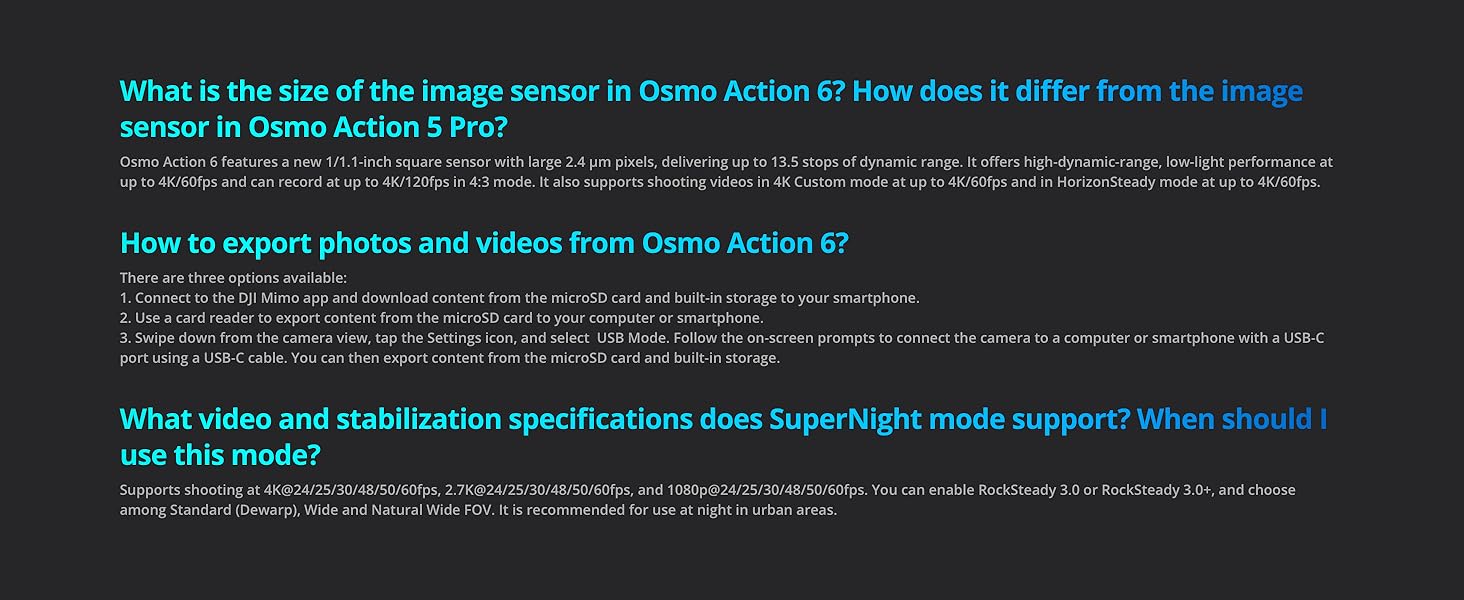 What is the size of the image sensor in Osmo Action 6? How does it differ from the image sensor in Osmo Action 5 Pro?

Osmo Action 6 features a new 1/1.1-inch square sensor with large 2.4 μm pixels, delivering up to 13.5 stops of dynamic range. It offers high-dynamic-range, low-light performance at up to 4K/60fps and can record at up to 4K/120fps in 4:3 mode. It also supports shooting videos in 4K Custom mode at up to 4K/60fps and in HorizonSteady mode at up to 4K/60fps.

How to export photos and videos from Osmo Action 6?

There are three options available:
1. Connect to the DJI Mimo app and download content from the microSD card and built-in storage to your smartphone.
2. Use a card reader to export content from the microSD card to your computer or smartphone.
3. Swipe down from the camera view, tap the Settings icon, and select USB Mode. Follow the on-screen prompts to connect the camera to a computer or smartphone with a USB-C port using a USB-C cable. You can then export content from the microSD card and built-in storage.

What video and stabilization specifications does SuperNight mode support? When should I use this mode?

Supports shooting at 4K@24/25/30/48/50/60fps, 2.7K@24/25/30/48/50/60fps, and 1080p@24/25/30/48/50/60fps. You can enable RockSteady 3.0 or RockSteady 3.0+, and choose among Standard (Dewarp), Wide and Natural Wide FOV. It is recommended for use at night in urban areas.